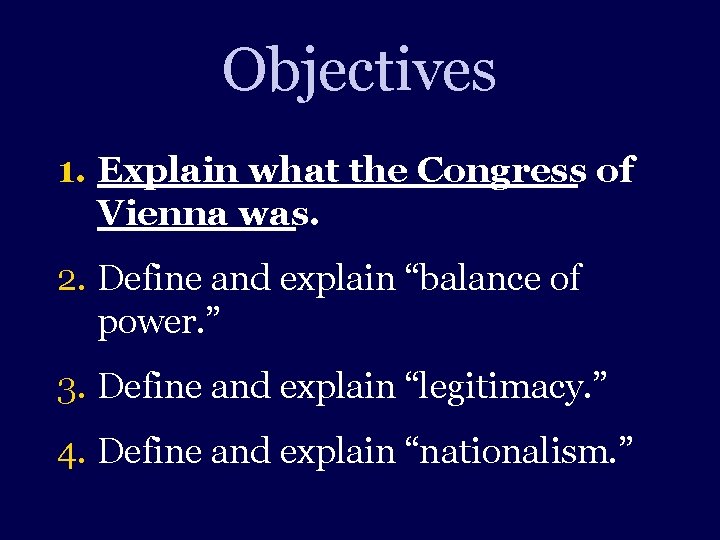 Objectives

1. Explain what the Congress of Vienna was.

2. Define and explain “balance of power.”

3. Define and explain “legitimacy.”

4. Define and explain “nationalism.”